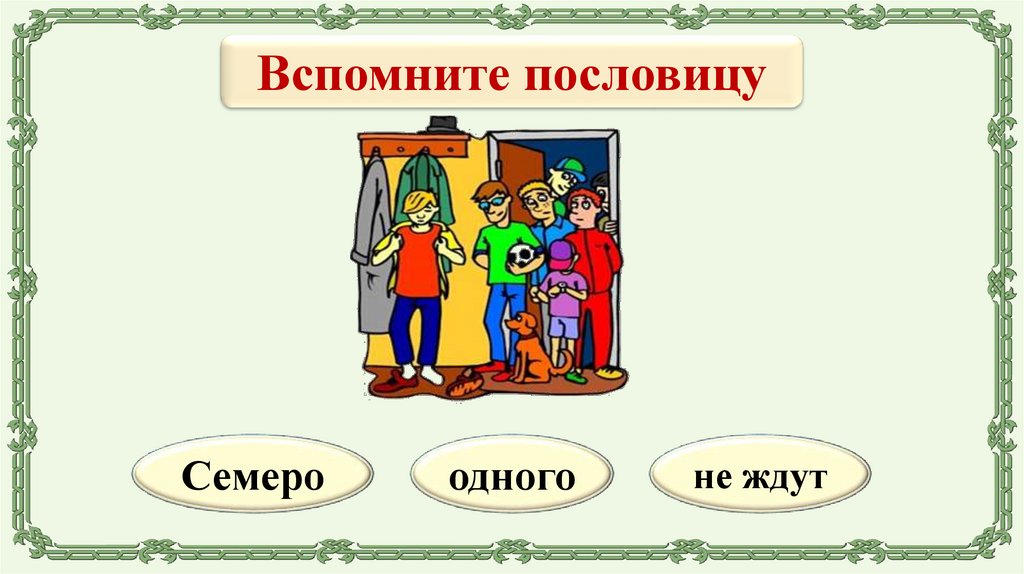 Вспомните пословицу

Семеро

одного

не ждут